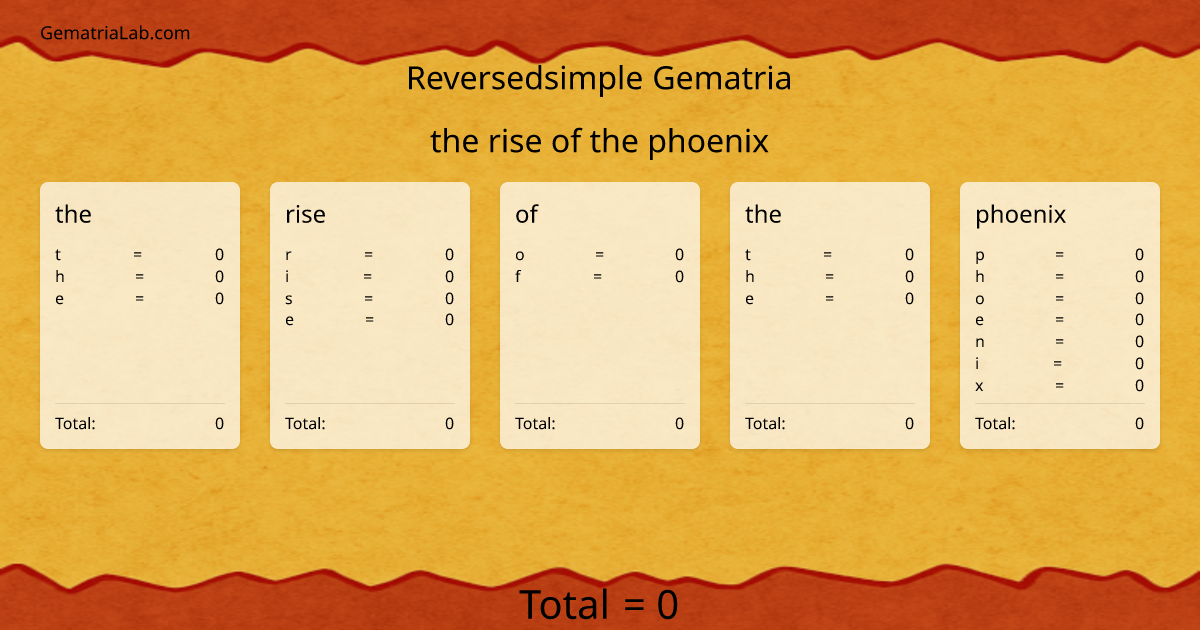 GematriaLab.com

Reversedsimple Gematria

the rise of the phoenix

the

t = 0
h = 0
e = 0

Total: 0

rise

r = 0
i = 0
s = 0
e = 0

Total: 0

of

o = 0
f = 0

Total: 0

the

t = 0
h = 0
e = 0

Total: 0

phoenix

p = 0
h = 0
o = 0
e = 0
n = 0
i = 0
x = 0

Total: 0

Total = 0